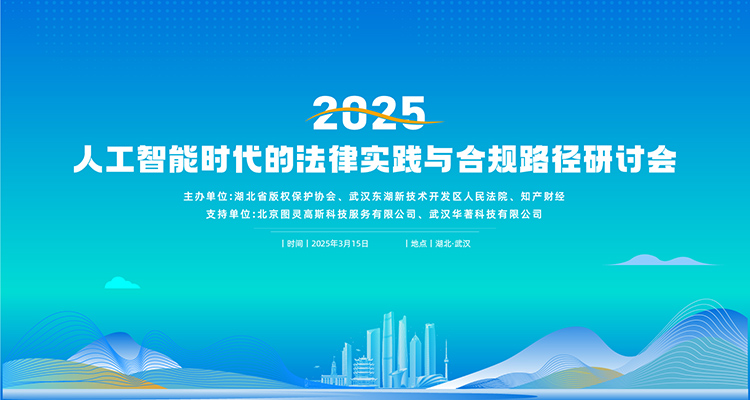 2025

人工智能时代的法律实践与合规路径研讨会

主办单位:湖北省版权保护协会、武汉东湖新技术开发区人民法院、知产财经

支持单位:北京图灵高斯科技服务有限公司、武汉华著科技有限公司

| 时间 | 2025年3月15日 | 地点 | 湖北·武汉